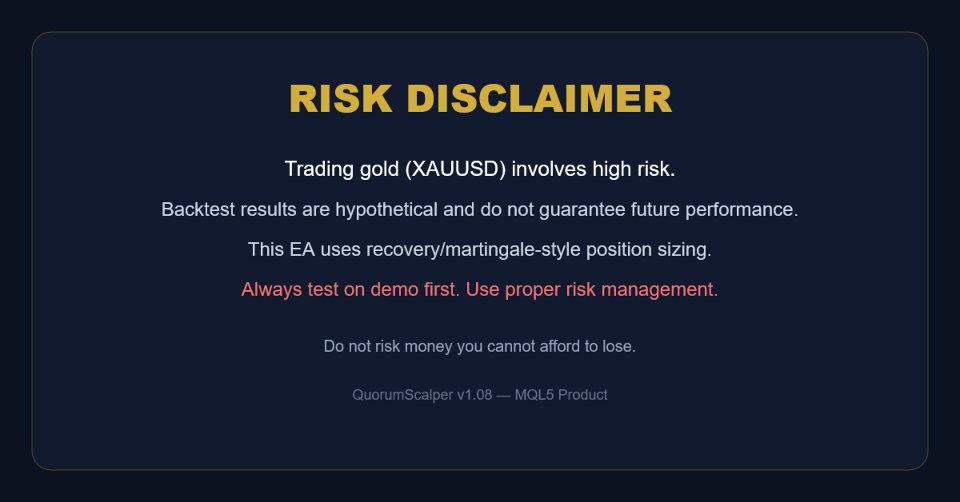 RISK DISCLAIMER

Trading gold (XAUUSD) involves high risk.

Backtest results are hypothetical and do not guarantee future performance.

This EA uses recovery/martingale-style position sizing.

Always test on demo first. Use proper risk management.

Do not risk money you cannot afford to lose.

QuorumScalper v1.08 — MQL5 Product